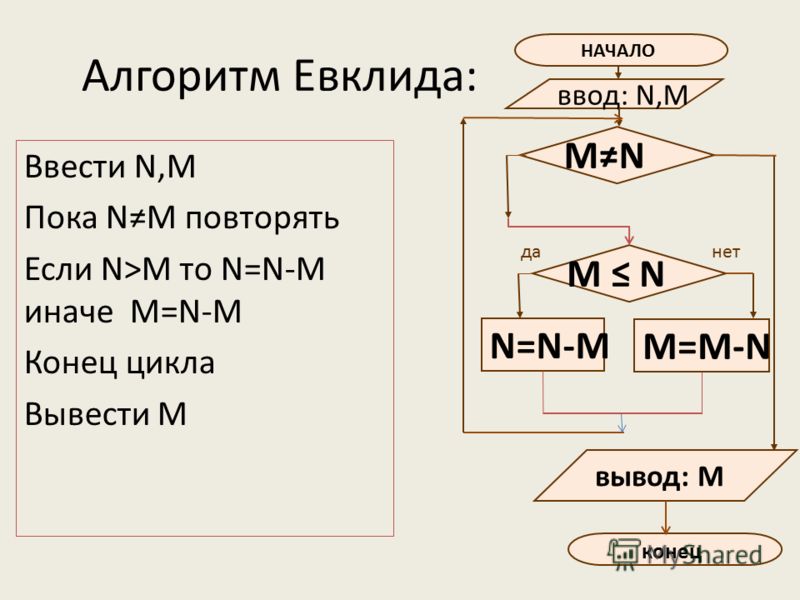 Алгоритм Евклида:

Ввести N,M

Пока N≠M повторять

Если N>M то N=N-M иначе M=N-M

Конец цикла

Вывести M

НАЧАЛО

ввод: N,M

M≠N

да

нет

M ≤ N

N=N-M

M=M-N

вывод: M

конец

MyShared